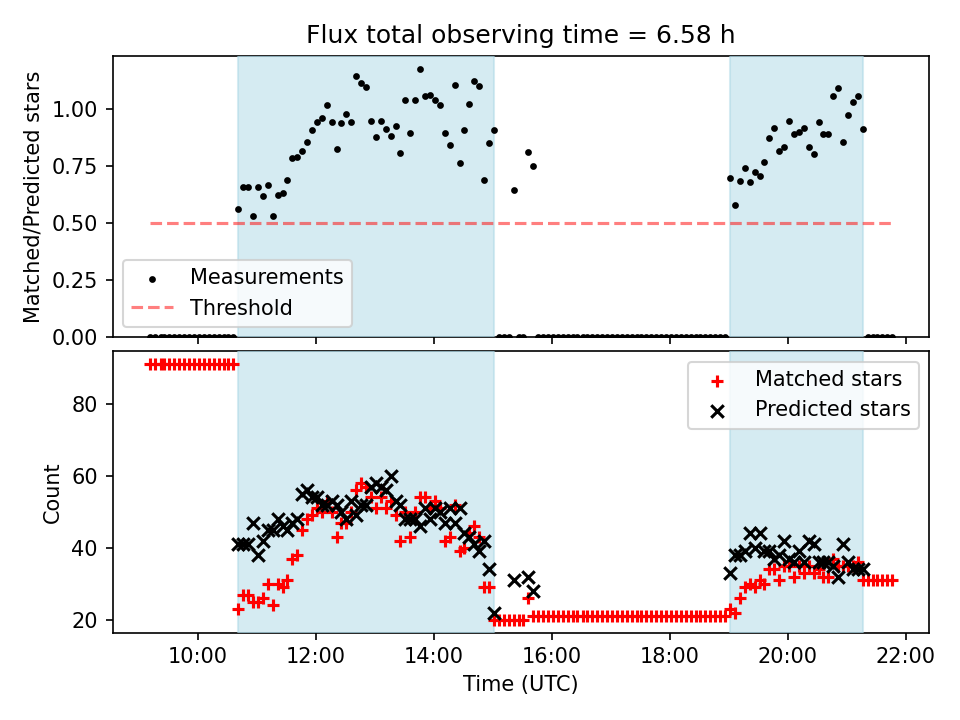 Flux total observing time = 6.58 h

Matched/Predicted stars

1.00
0.75
0.50
0.25
0.00

Measurements
Threshold

Count

80
60
40
20

Matched stars
Predicted stars

10:00
12:00
14:00
16:00
18:00
20:00
22:00

Time (UTC)